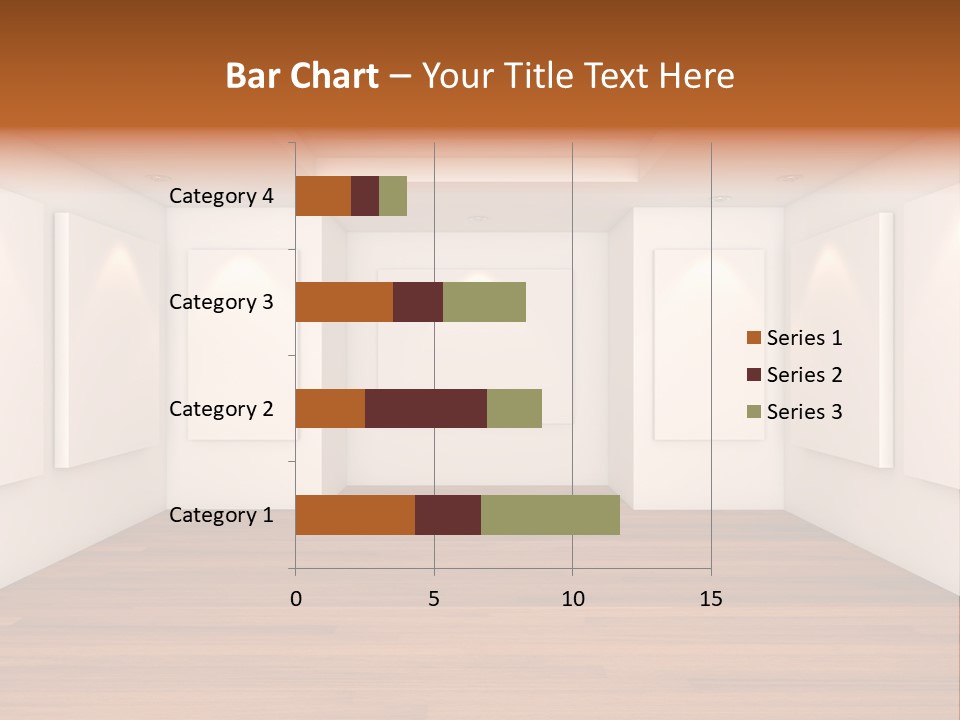 Bar Chart – Your Title Text Here

Category 4
Category 3
Category 2
Category 1

0 5 10 15

Series 1
Series 2
Series 3